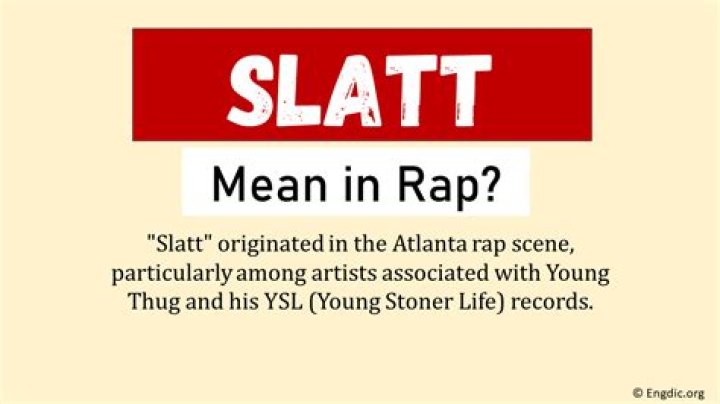 SLATT

Mean in Rap?

"Slatt" originated in the Atlanta rap scene, particularly among artists associated with Young Thug and his YSL (Young Stoner Life) records.

© Engdic.org